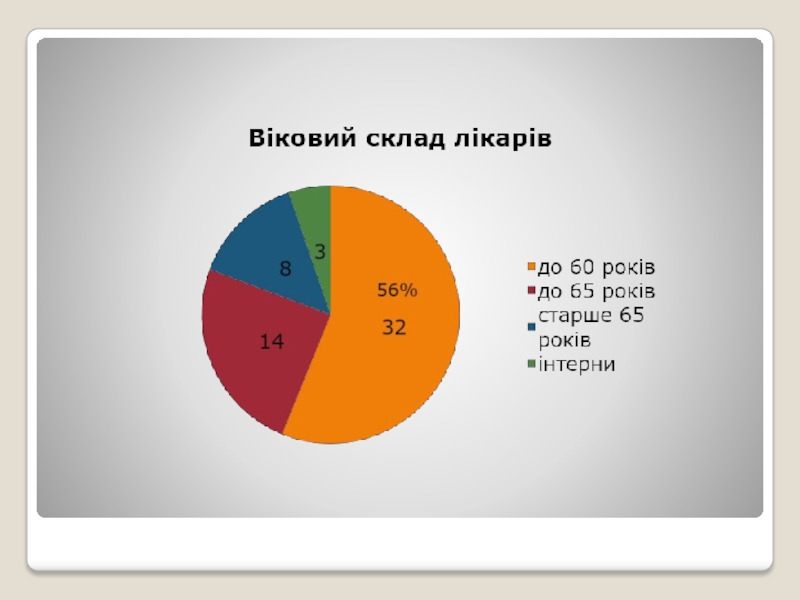 Віковий склад лікарів

3
8
56%
32
14

до 60 років
до 65 років
старше 65 років
інтерни